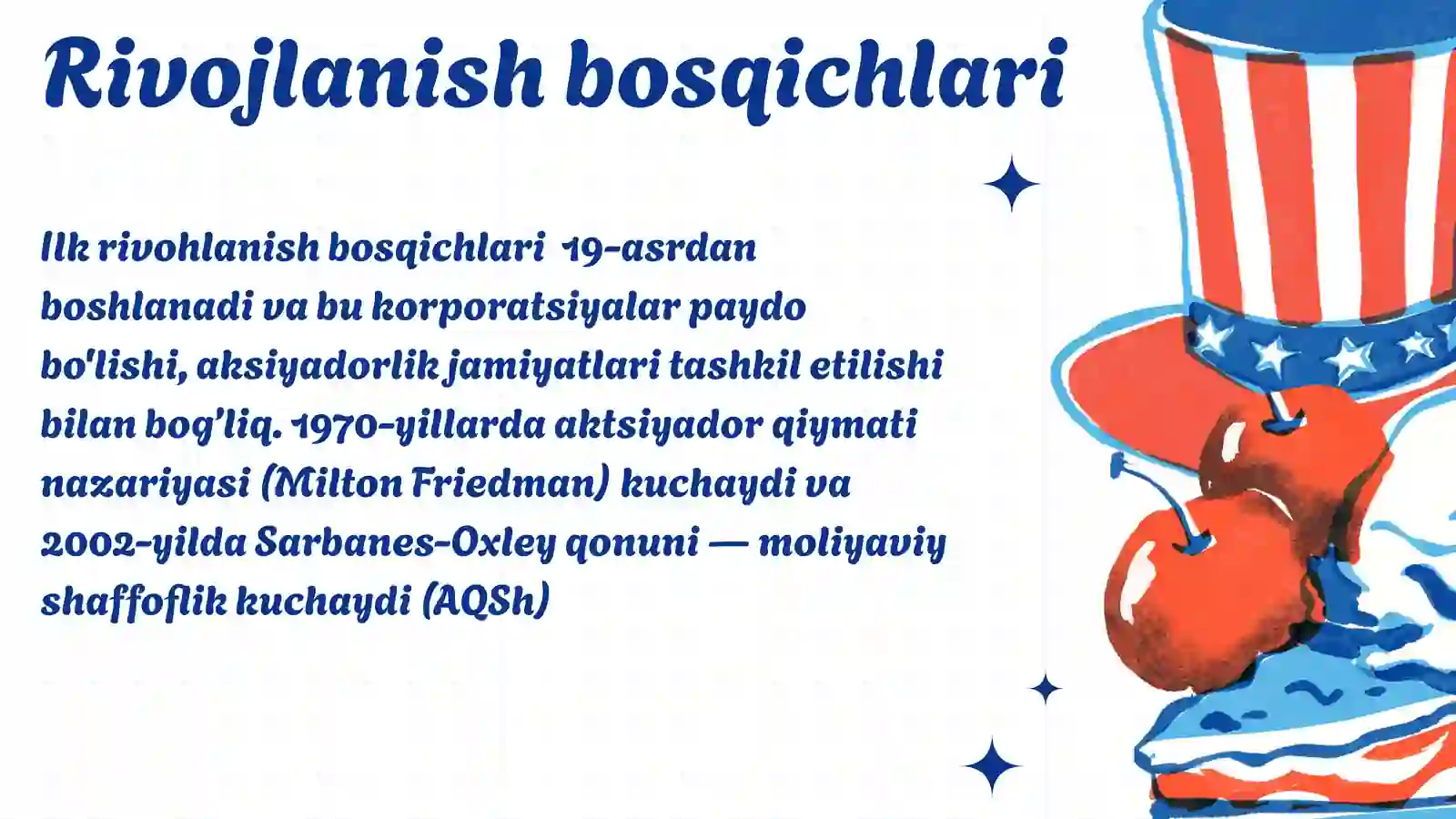 Rivojlanish bosqichlari

Ilk rivohlanish bosqichlari 19-asrdan boshlanadi va bu korporatsiyalar paydo bo'lishi, aksiyadorlik jamiyatlari tashkil etilishi bilan bog'liq. 1970-yillarda aktsiyador qiymati nazariyasi (Milton Friedman) kuchaydi va 2002-yilda Sarbanes-Oxley qonuni — moliyaviy shaffoflik kuchaydi (AQSh)